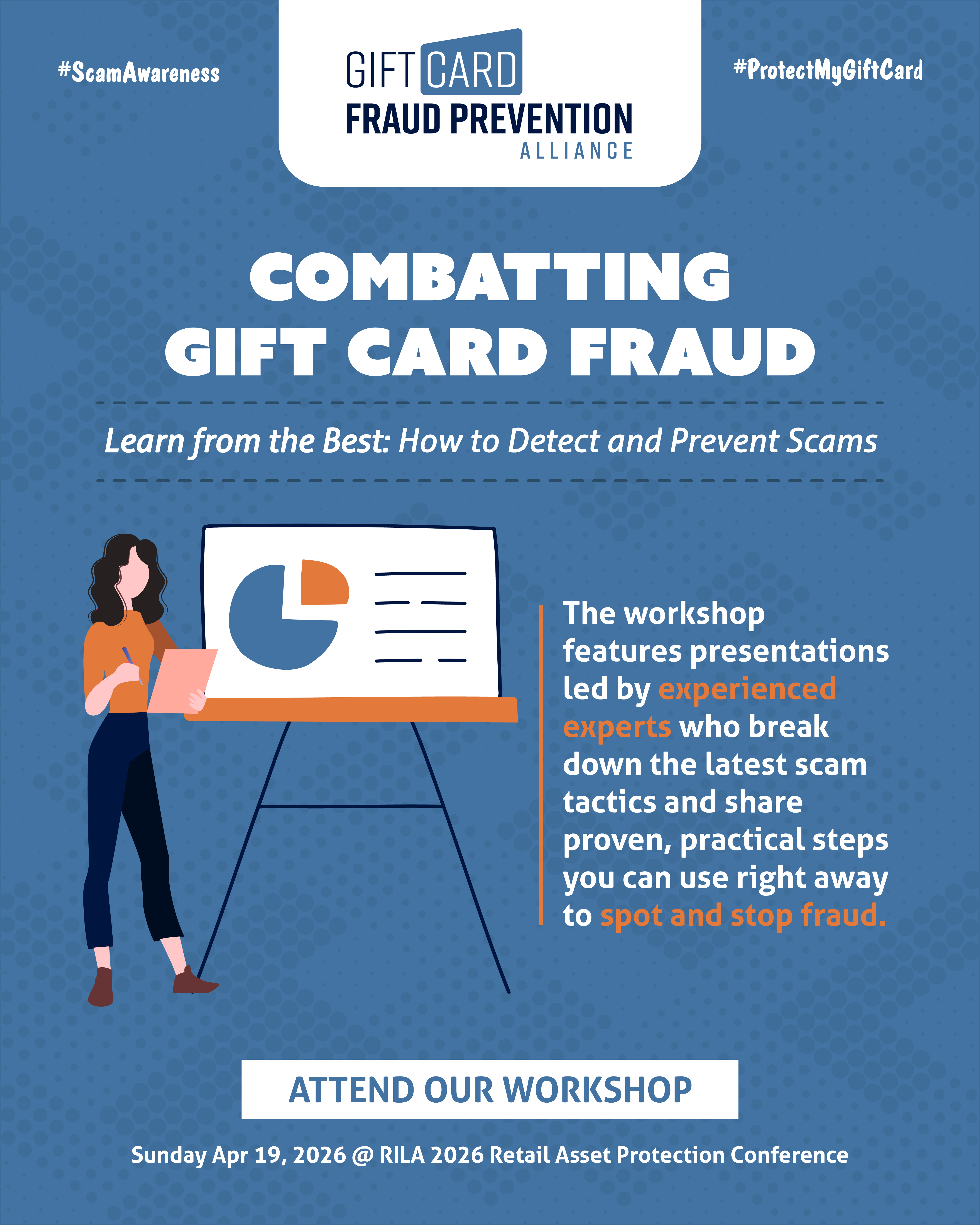 #ScamAwareness

GIFT CARD
FRAUD PREVENTION
ALLIANCE

#ProtectMyGiftCard

COMBATTING GIFT CARD FRAUD

Learn from the Best: How to Detect and Prevent Scams

The workshop features presentations led by experienced experts who break down the latest scam tactics and share proven, practical steps you can use right away to spot and stop fraud.

ATTEND OUR WORKSHOP

Sunday Apr 19, 2026 @ RILA 2026 Retail Asset Protection Conference